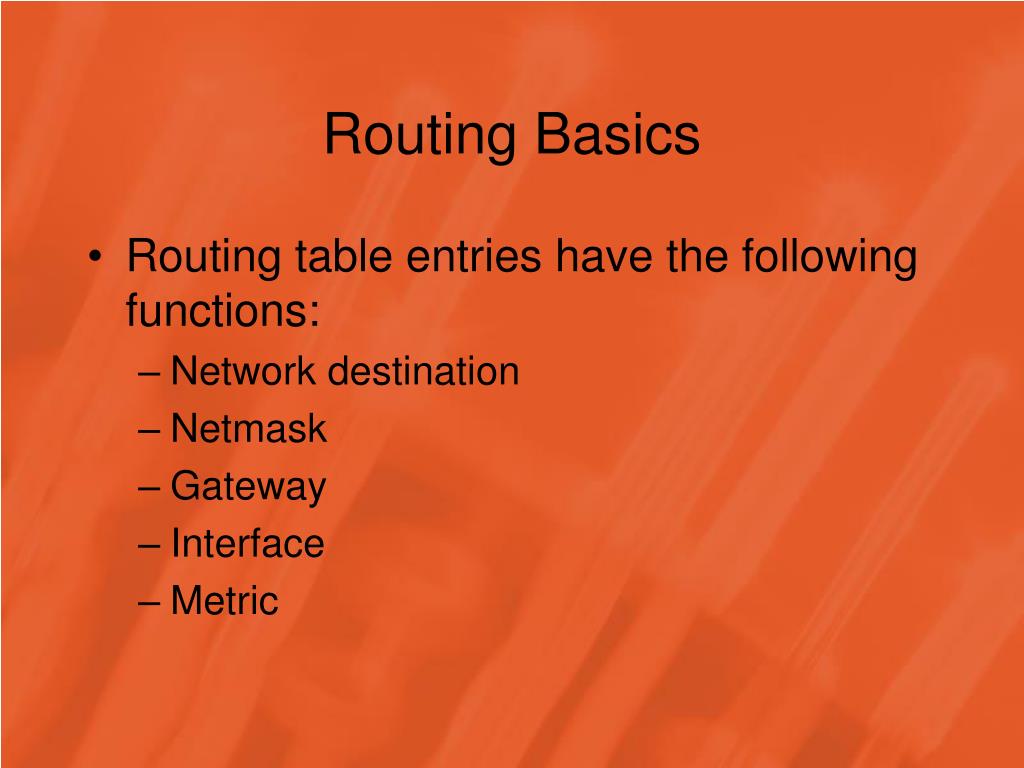 Routing Basics

• Routing table entries have the following functions:
– Network destination
– Netmask
– Gateway
– Interface
– Metric